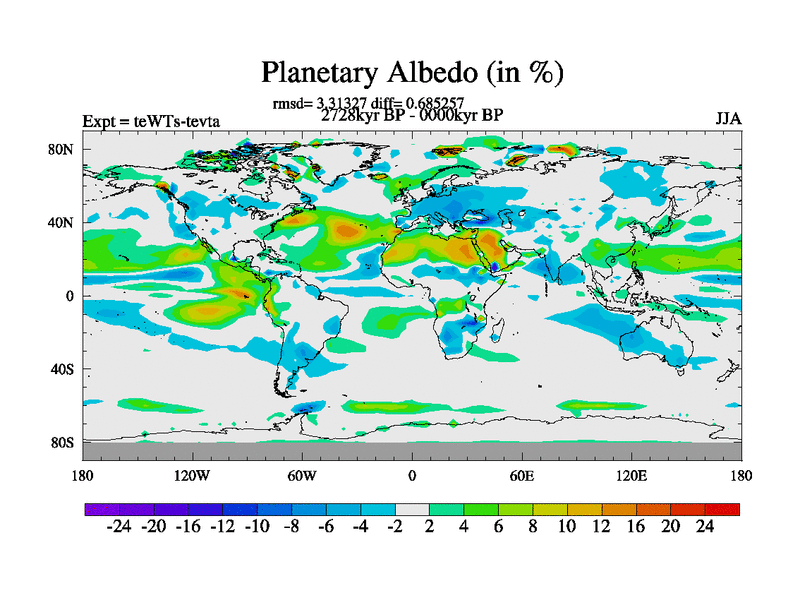 Planetary Albedo (in %)

rmsd= 3.31327 diff= 0.685257
2728kyr BP - 0000kyr BP

Expt = teWTs-tevta

JJA

80N
40N
0
40S
80S

180
120W
60W
0
60E
120E
180

-24 -20 -16 -12 -10 -8 -6 -4 -2 2 4 6 8 10 12 16 20 24